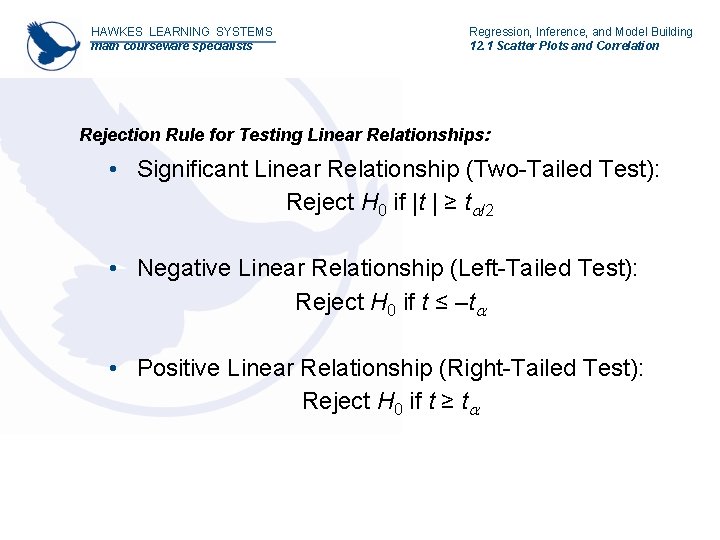 HAWKES LEARNING SYSTEMS
math courseware specialists

Regression, Inference, and Model Building
12.1 Scatter Plots and Correlation

Rejection Rule for Testing Linear Relationships:

• Significant Linear Relationship (Two-Tailed Test):
Reject $H_0$ if $|t| \geq t_{\alpha/2}$

• Negative Linear Relationship (Left-Tailed Test):
Reject $H_0$ if $t \leq -t_{\alpha}$

• Positive Linear Relationship (Right-Tailed Test):
Reject $H_0$ if $t \geq t_{\alpha}$